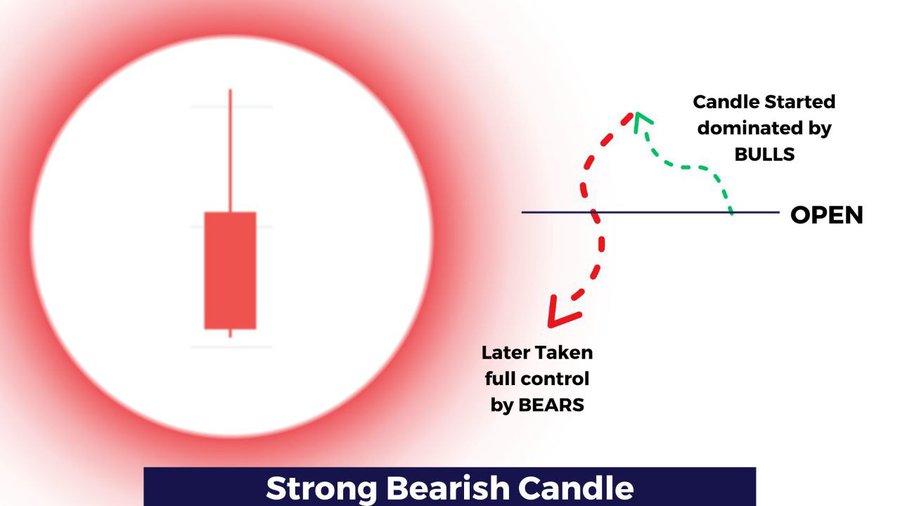 Candle Started dominated by BULLS

OPEN

Later Taken full control by BEARS

Strong Bearish Candle